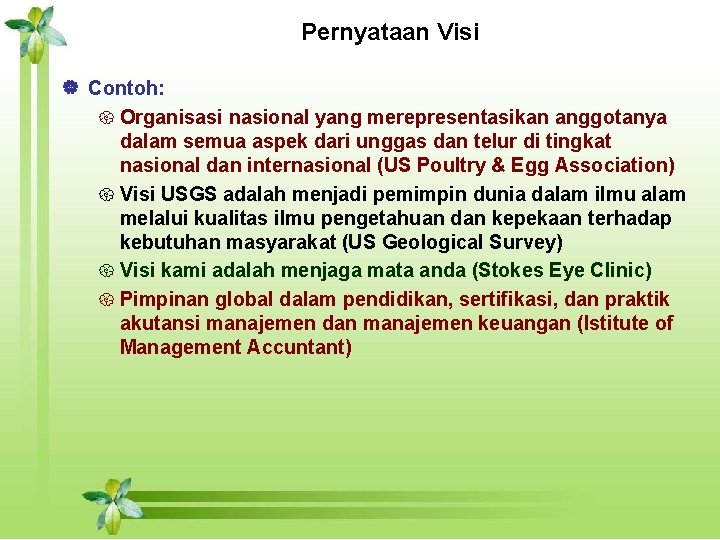 Pernyataan Visi

• Contoh:

• Organisasi nasional yang merepresentasikan anggotanya dalam semua aspek dari unggas dan telur di tingkat nasional dan internasional (US Poultry & Egg Association)

• Visi USGS adalah menjadi pemimpin dunia dalam ilmu alam melalui kualitas ilmu pengetahuan dan kepekaan terhadap kebutuhan masyarakat (US Geological Survey)

• Visi kami adalah menjaga mata anda (Stokes Eye Clinic)

• Pimpinan global dalam pendidikan, sertifikasi, dan praktik akutansi manajemen dan manajemen keuangan (Istitute of Management Accuntant)